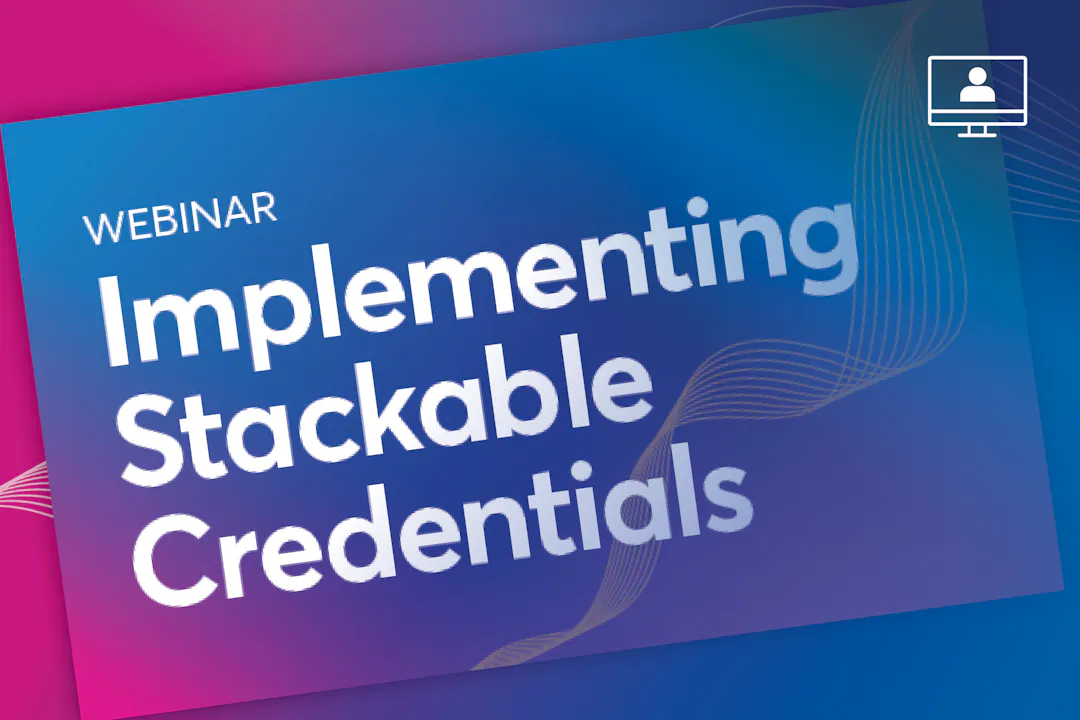 WEBINAR

Implementing Stackable Credentials